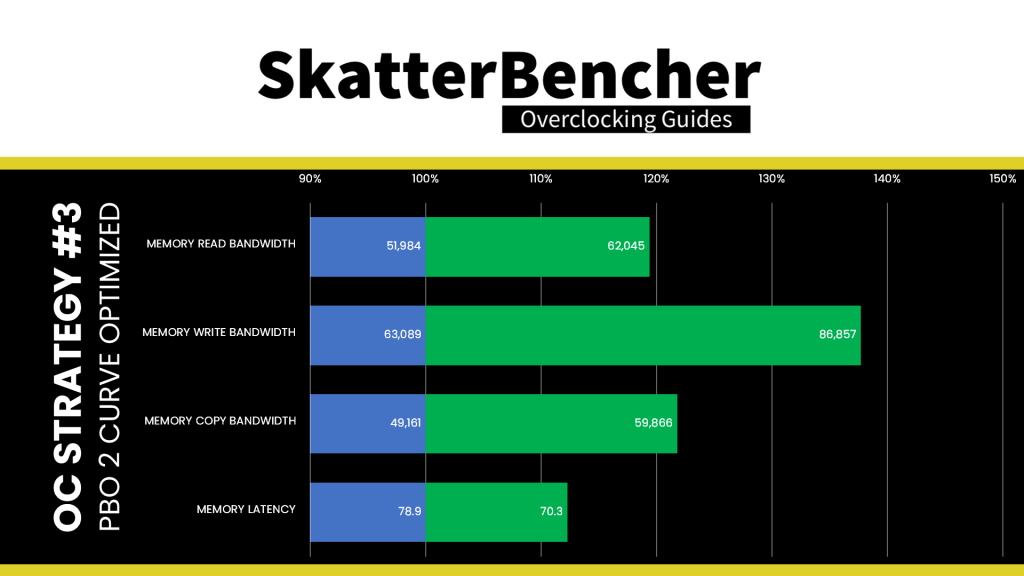 SkatterBencher
Overclocking Guides

OC STRATEGY #3
PBO 2 CURVE OPTIMIZED

90% 100% 110% 120% 130% 140% 150%

MEMORY READ BANDWIDTH 51,984 62,045
MEMORY WRITE BANDWIDTH 63,089 86,857
MEMORY COPY BANDWIDTH 49,161 59,866
MEMORY LATENCY 78.9 70.3